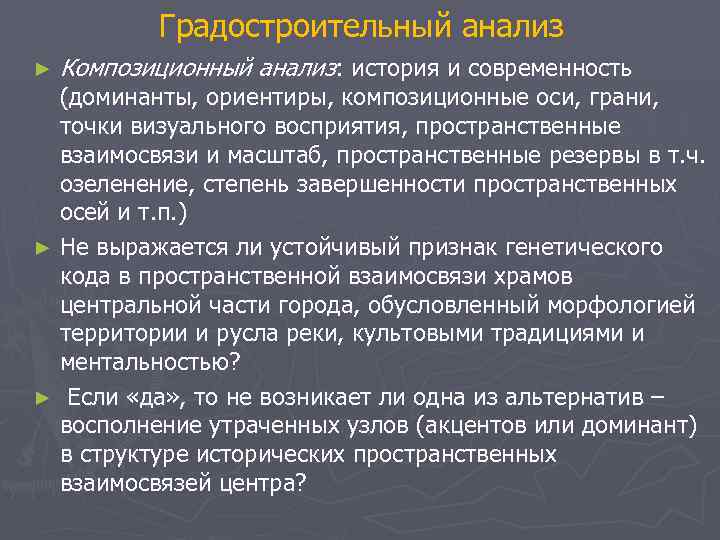 Градостроительный анализ

► Композиционный анализ: история и современность (доминанты, ориентиры, композиционные оси, грани, точки визуального восприятия, пространственные взаимосвязи и масштаб, пространственные резервы в т.ч. озеленение, степень завершенности пространственных осей и т.п.)

► Не выражается ли устойчивый признак генетического кода в пространственной взаимосвязи храмов центральной части города, обусловленный морфологией территории и русла реки, культовыми традициями и ментальностью?

► Если «да», то не возникает ли одна из альтернатив – восполнение утраченных узлов (акцентов или доминант) в структуре исторических пространственных взаимосвязей центра?